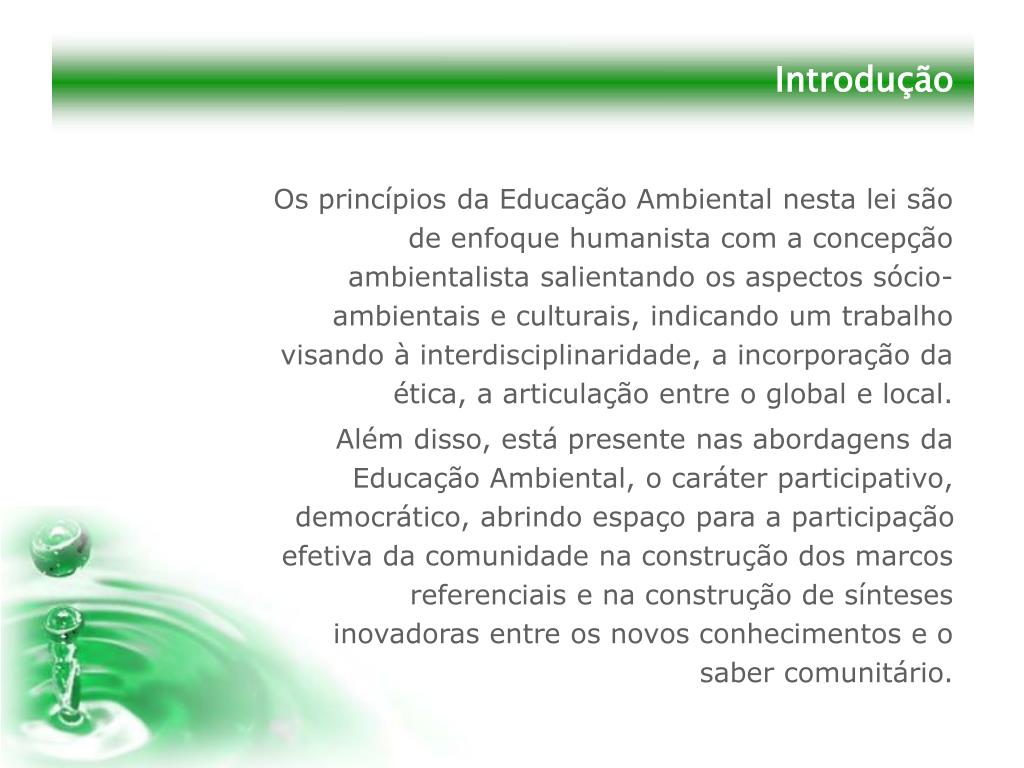 Introdução

Os princípios da Educação Ambiental nesta lei são de enfoque humanista com a concepção ambientalista salientando os aspectos sócio-ambientais e culturais, indicando um trabalho visando à interdisciplinaridade, a incorporação da ética, a articulação entre o global e local.

Além disso, está presente nas abordagens da Educação Ambiental, o caráter participativo, democrático, abrindo espaço para a participação efetiva da comunidade na construção dos marcos referenciais e na construção de sínteses inovadoras entre os novos conhecimentos e o saber comunitário.